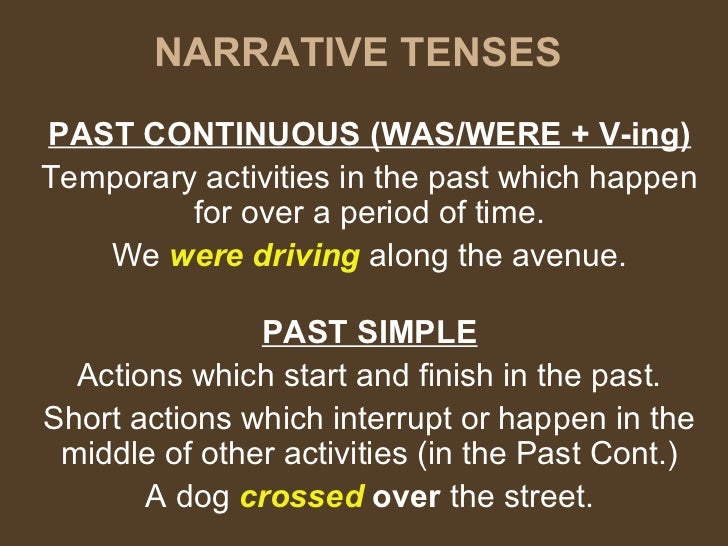 NARRATIVE TENSES

PAST CONTINUOUS (WAS/WERE + V-ing)

Temporary activities in the past which happen for over a period of time.

We were driving along the avenue.

PAST SIMPLE

Actions which start and finish in the past.

Short actions which interrupt or happen in the middle of other activities (in the Past Cont.)

A dog crossed over the street.